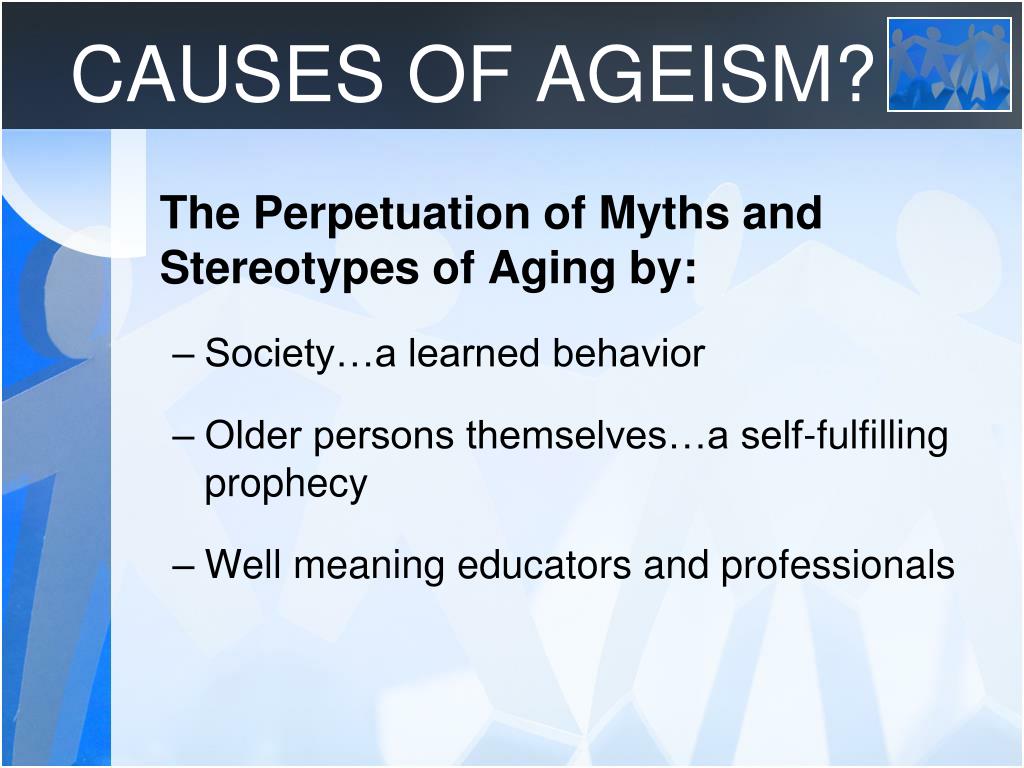 CAUSES OF AGEISM?

The Perpetuation of Myths and Stereotypes of Aging by:

– Society…a learned behavior

– Older persons themselves…a self-fulfilling prophecy

– Well meaning educators and professionals